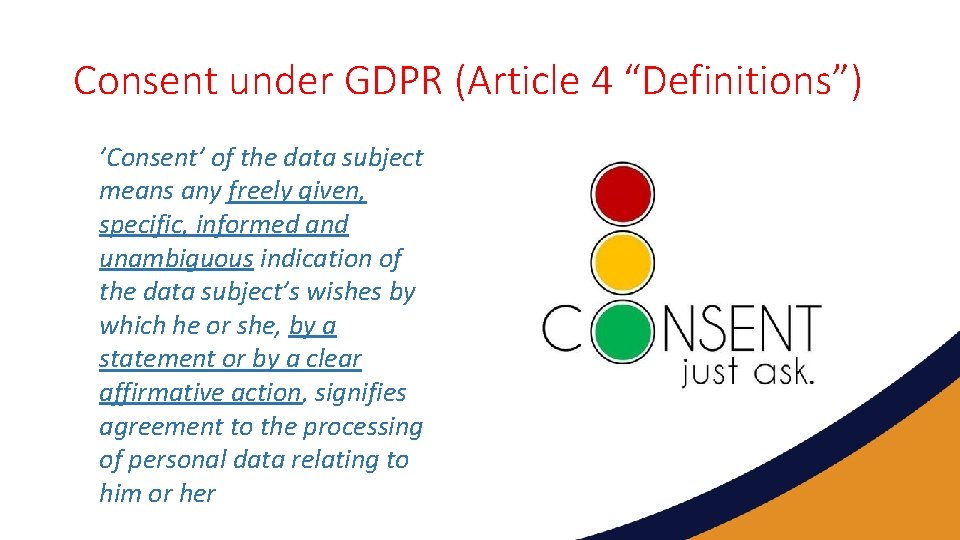 Consent under GDPR (Article 4 “Definitions”)

‘Consent’ of the data subject means any freely given, specific, informed and unambiguous indication of the data subject’s wishes by which he or she, by a statement or by a clear affirmative action, signifies agreement to the processing of personal data relating to him or her

CONSENT
just ask.